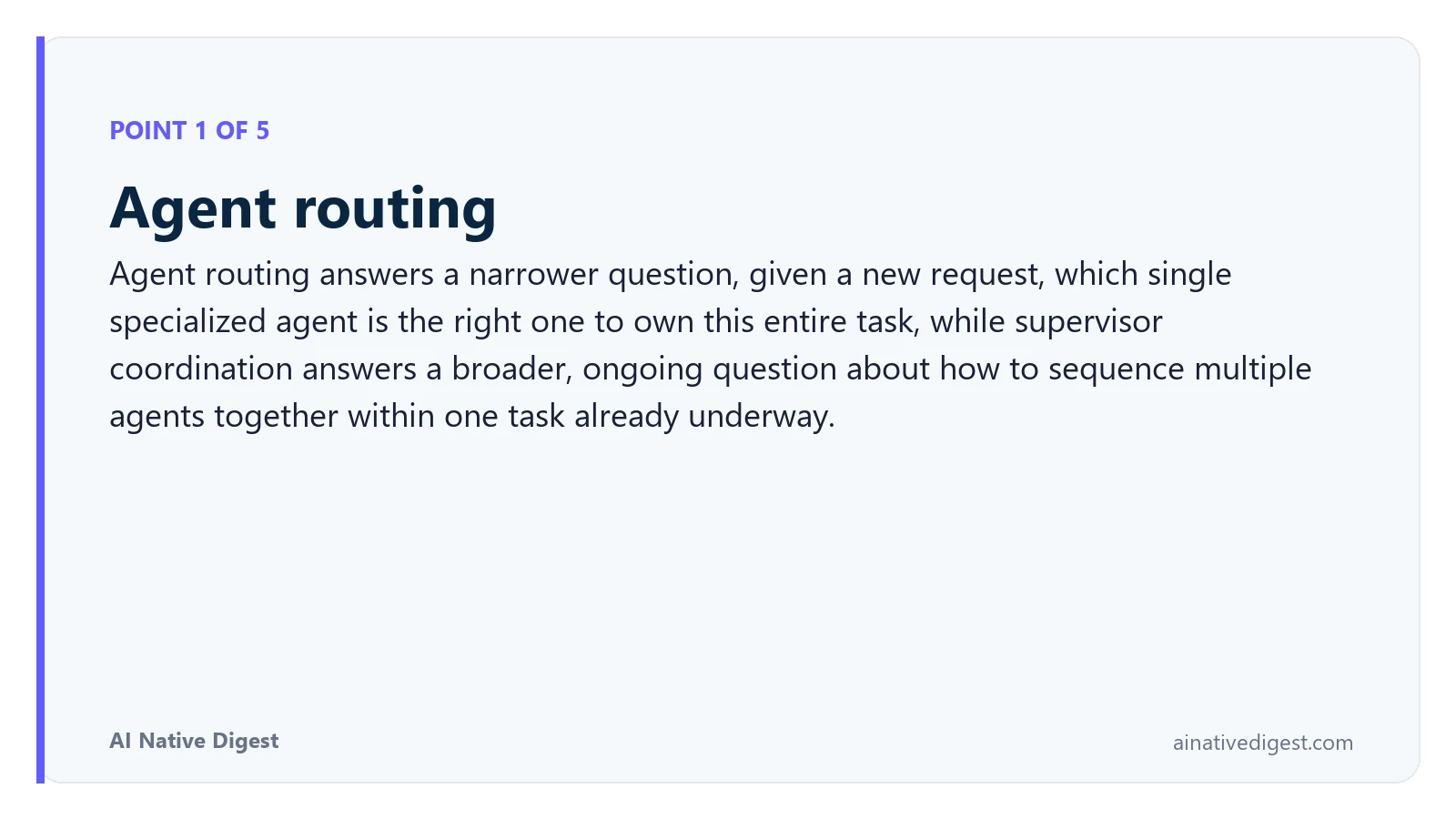 POINT 1 OF 5

Agent routing

Agent routing answers a narrower question, given a new request, which single specialized agent is the right one to own this entire task, while supervisor coordination answers a broader, ongoing question about how to sequence multiple agents together within one task already underway.

AI Native Digest

ainativedigest.com